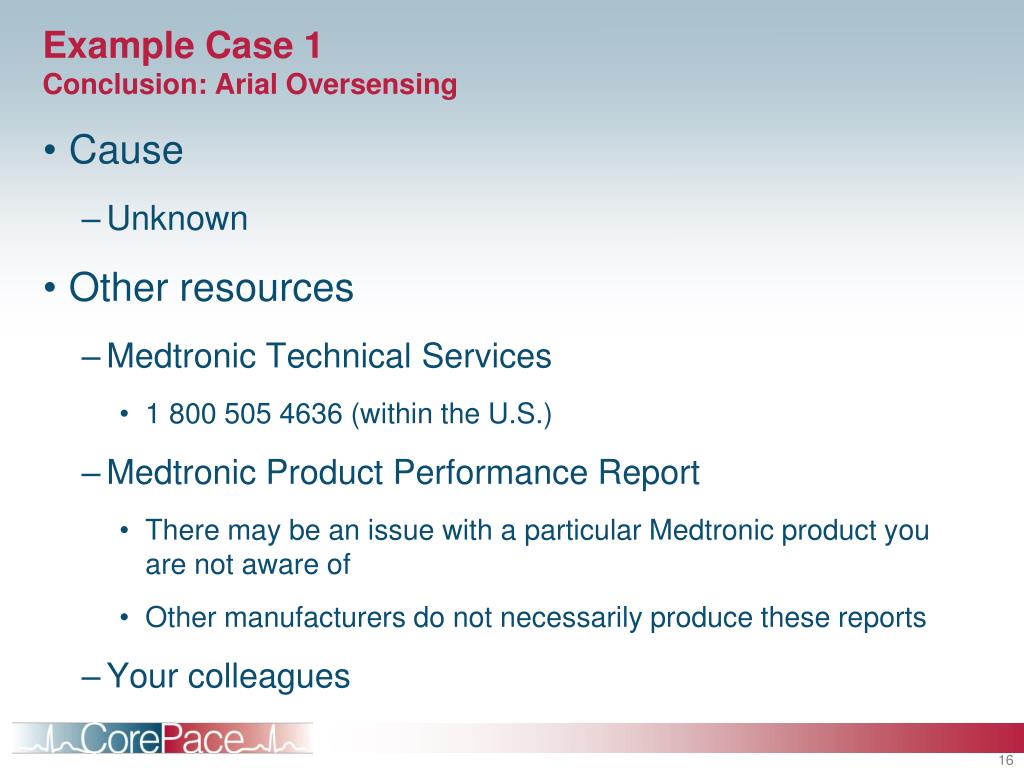 Example Case 1
Conclusion: Arial Oversensing

• Cause

– Unknown

• Other resources

– Medtronic Technical Services

• 1 800 505 4636 (within the U.S.)

– Medtronic Product Performance Report

• There may be an issue with a particular Medtronic product you are not aware of

• Other manufacturers do not necessarily produce these reports

– Your colleagues

CorePace

16